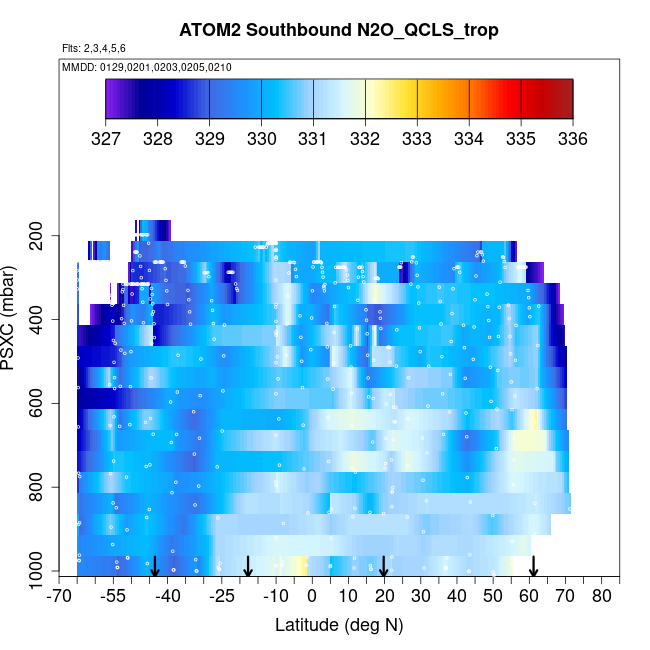 ATOM2 Southbound N2O_QCLS_trop

Flts: 2,3,4,5,6

MMDD: 0129,0201,0203,0205,0210

327 328 329 330 331 332 333 334 335 336

PSXC (mbar)

200
400
600
800
1000

-70 -55 -40 -25 -10 0 10 20 30 40 50 60 70 80

Latitude (deg N)